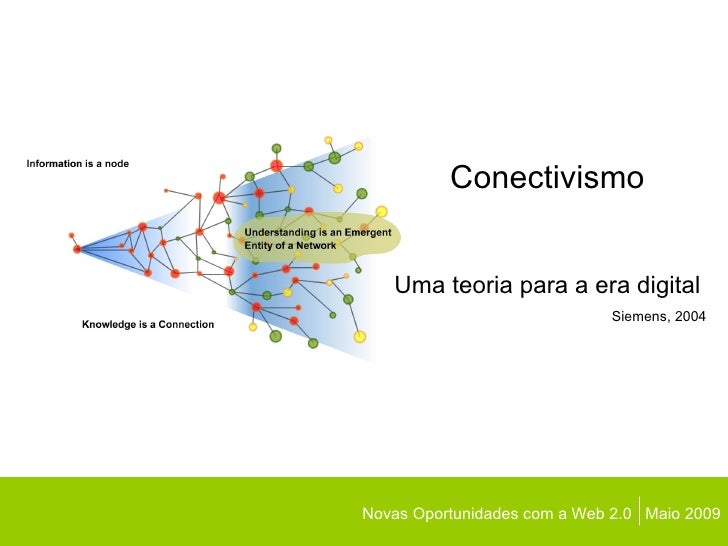 Information is a node

Understanding is an Emergent Entity of a Network

Knowledge is a Connection

Conectivismo

Uma teoria para a era digital

Siemens, 2004

Novas Oportunidades com a Web 2.0 | Maio 2009